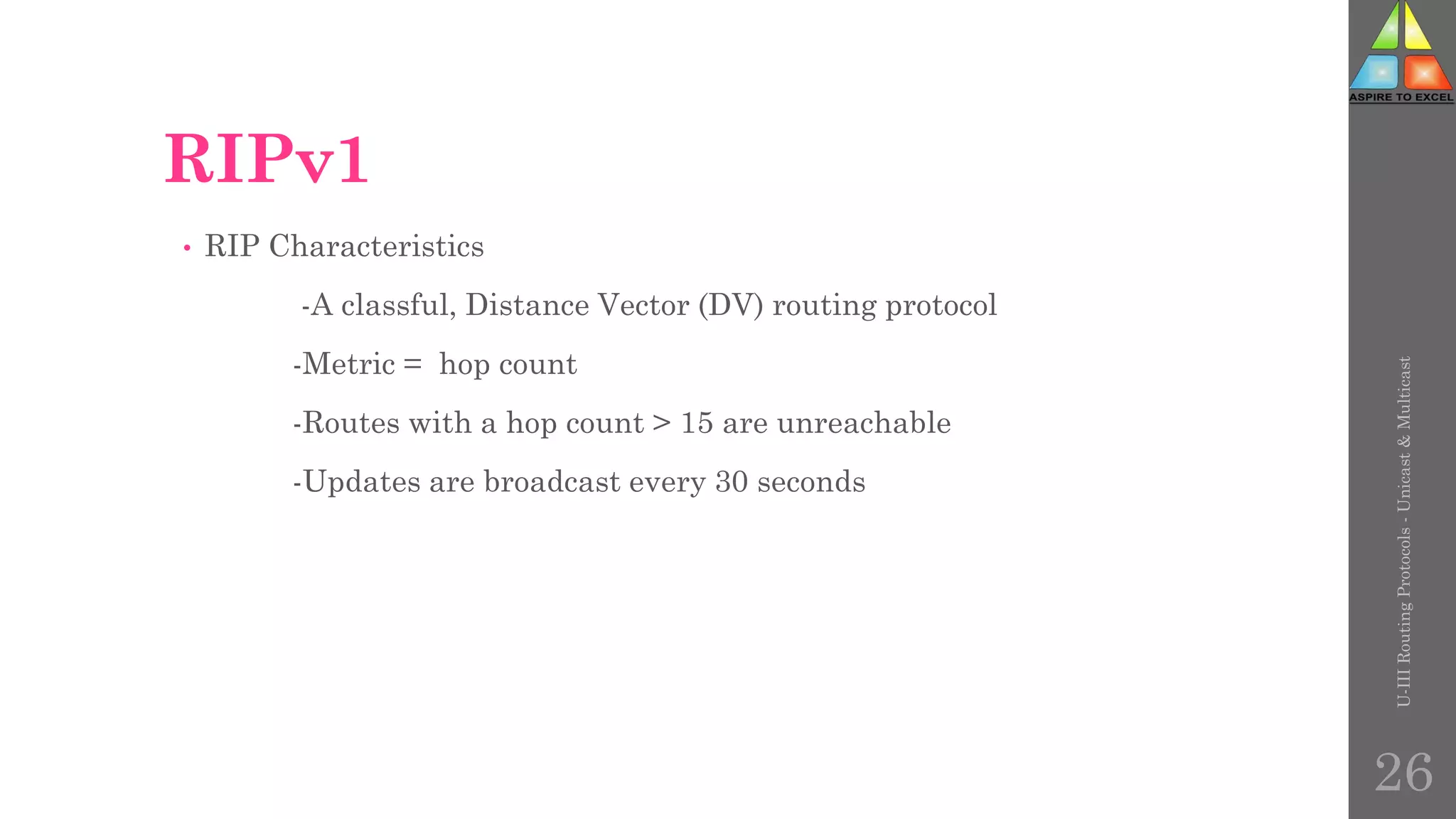 ASPIRE TO EXCEL

RIPv1

• RIP Characteristics

-A classful, Distance Vector (DV) routing protocol

-Metric = hop count

-Routes with a hop count > 15 are unreachable

-Updates are broadcast every 30 seconds

U-III Routing Protocols - Unicast & Multicast

26